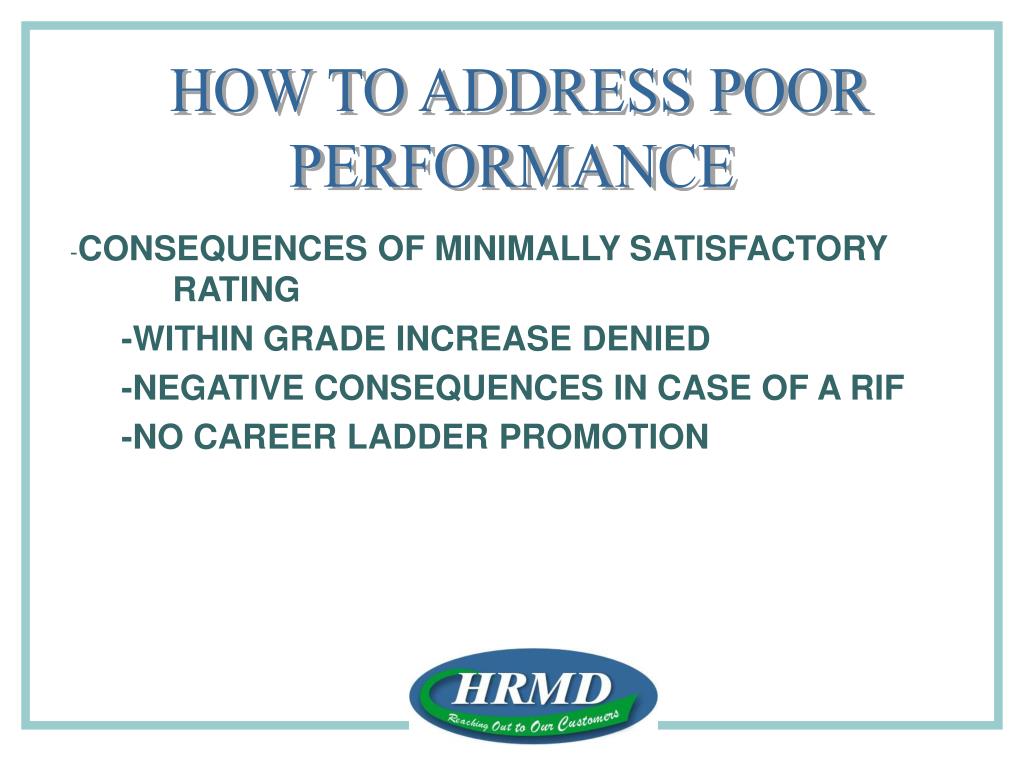 HOW TO ADDRESS POOR PERFORMANCE

-CONSEQUENCES OF MINIMALLY SATISFACTORY RATING

-WITHIN GRADE INCREASE DENIED

-NEGATIVE CONSEQUENCES IN CASE OF A RIF

-NO CAREER LADDER PROMOTION

HRMD
Reaching Out to Our Customers